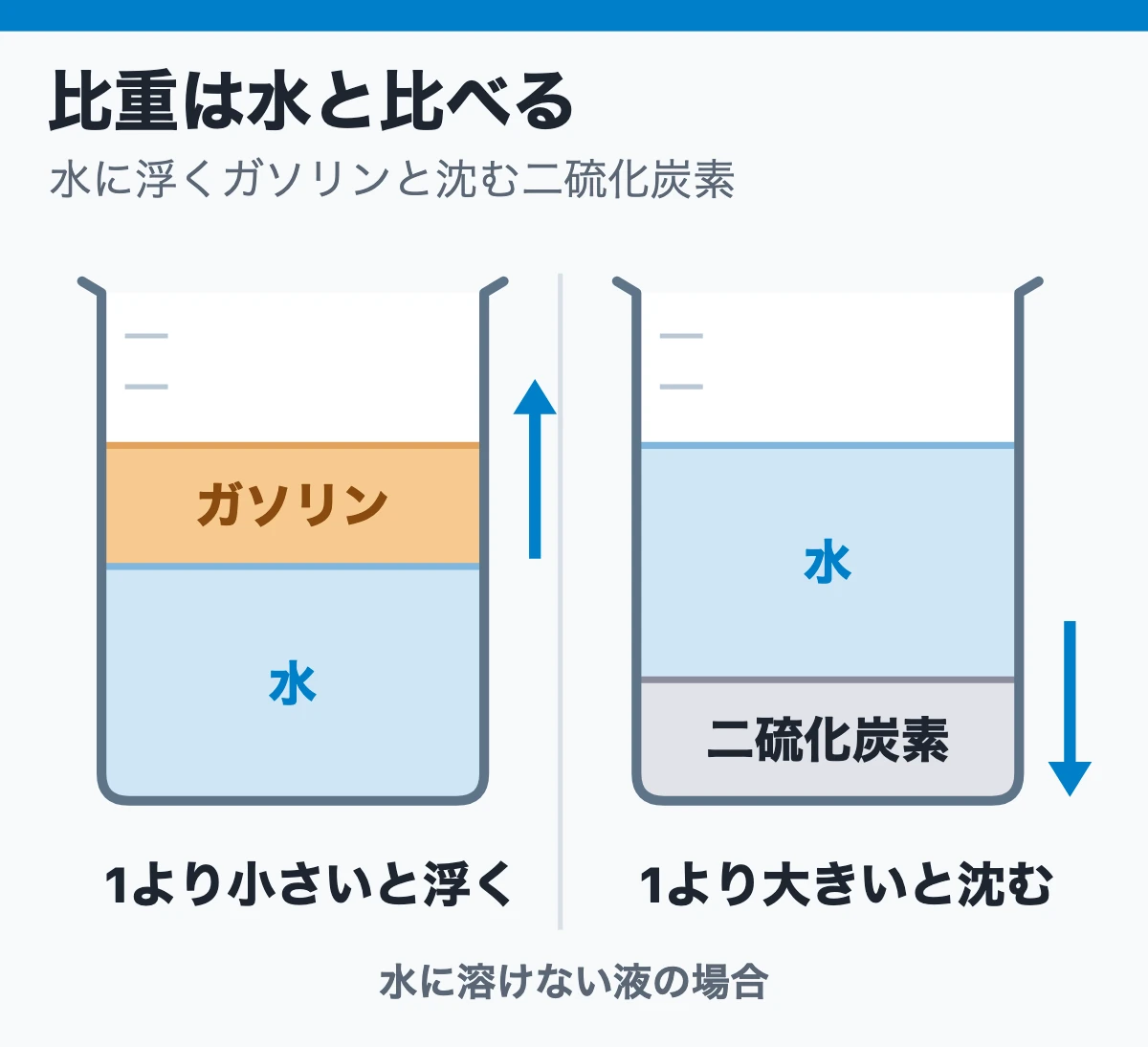 比重は水と比べる

水に浮くガソリンと沈む二硫化炭素

ガソリン

水

1より小さいと浮く

水

二硫化炭素

1より大きいと沈む

水に溶けない液の場合